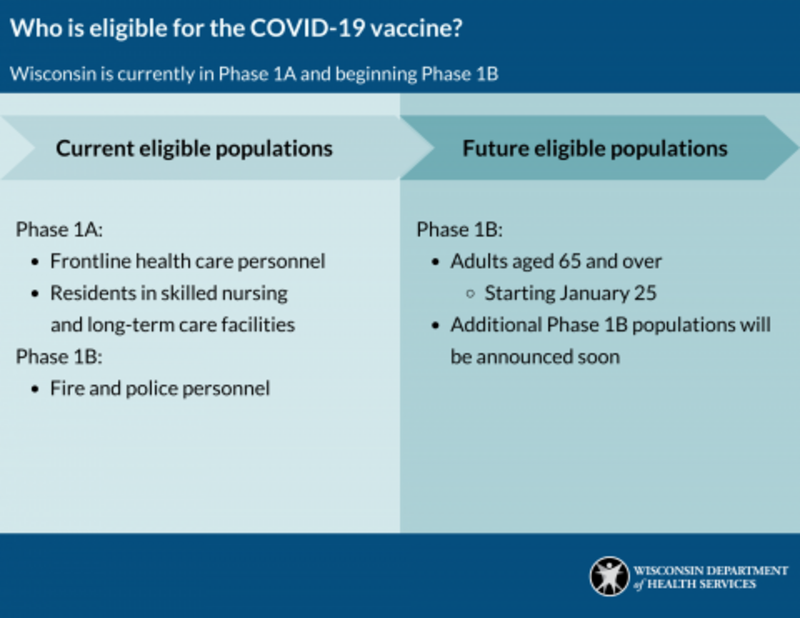 Who is eligible for the COVID-19 vaccine?

Wisconsin is currently in Phase 1A and beginning Phase 1B

Current eligible populations

Phase 1A:
- Frontline health care personnel
- Residents in skilled nursing and long-term care facilities

Phase 1B:
- Fire and police personnel

Future eligible populations

Phase 1B:
- Adults aged 65 and over
  - Starting January 25
- Additional Phase 1B populations will be announced soon

WISCONSIN DEPARTMENT of HEALTH SERVICES